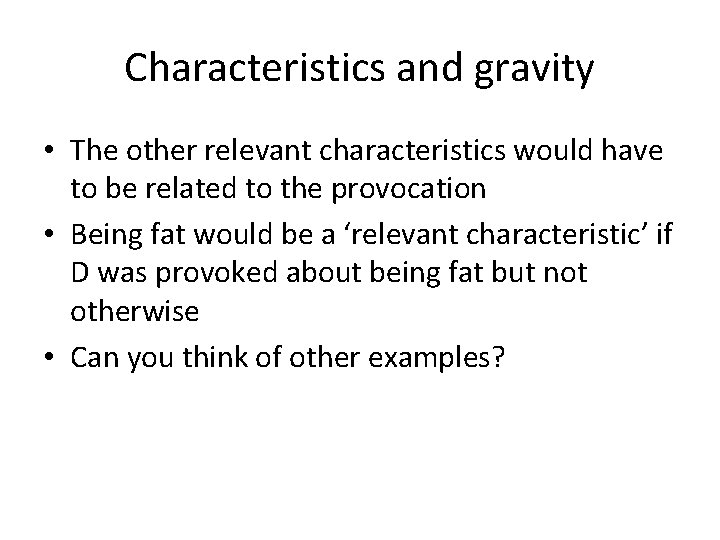 Characteristics and gravity

• The other relevant characteristics would have to be related to the provocation
• Being fat would be a ‘relevant characteristic’ if D was provoked about being fat but not otherwise
• Can you think of other examples?